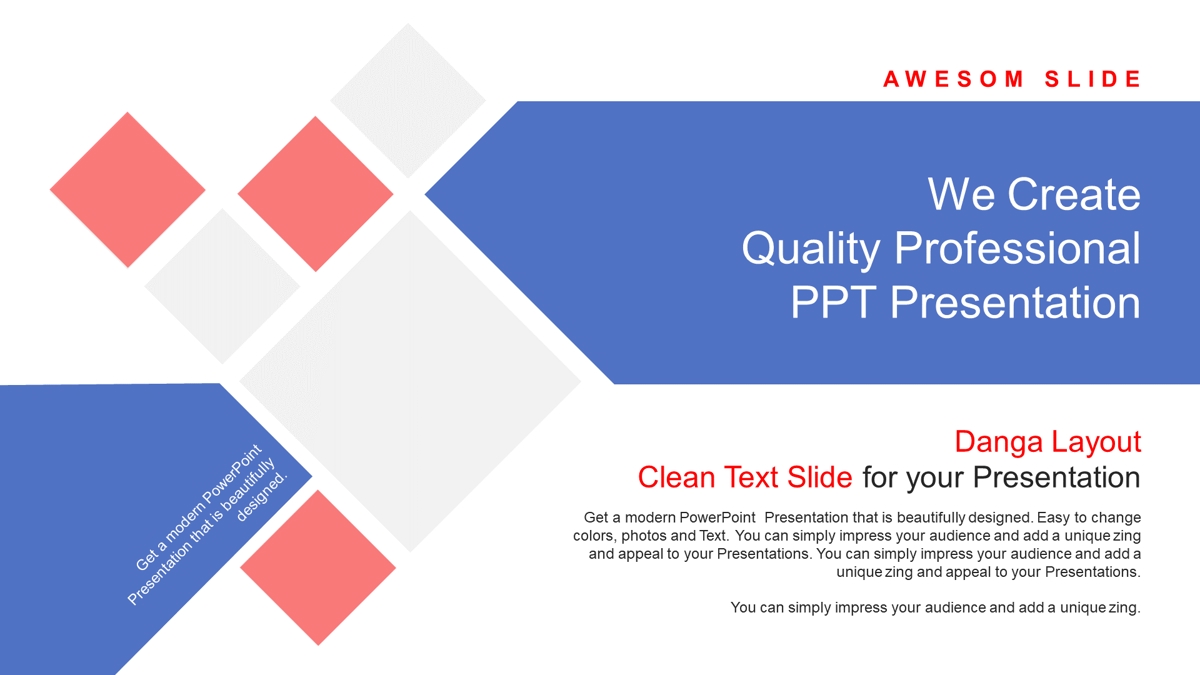 AWESOM SLIDE

We Create
Quality Professional
PPT Presentation

Get a modern PowerPoint Presentation that is beautifully designed.

Danga Layout
Clean Text Slide for your Presentation

Get a modern PowerPoint Presentation that is beautifully designed. Easy to change colors, photos and Text. You can simply impress your audience and add a unique zing and appeal to your Presentations. You can simply impress your audience and add a unique zing and appeal to your Presentations.

You can simply impress your audience and add a unique zing.